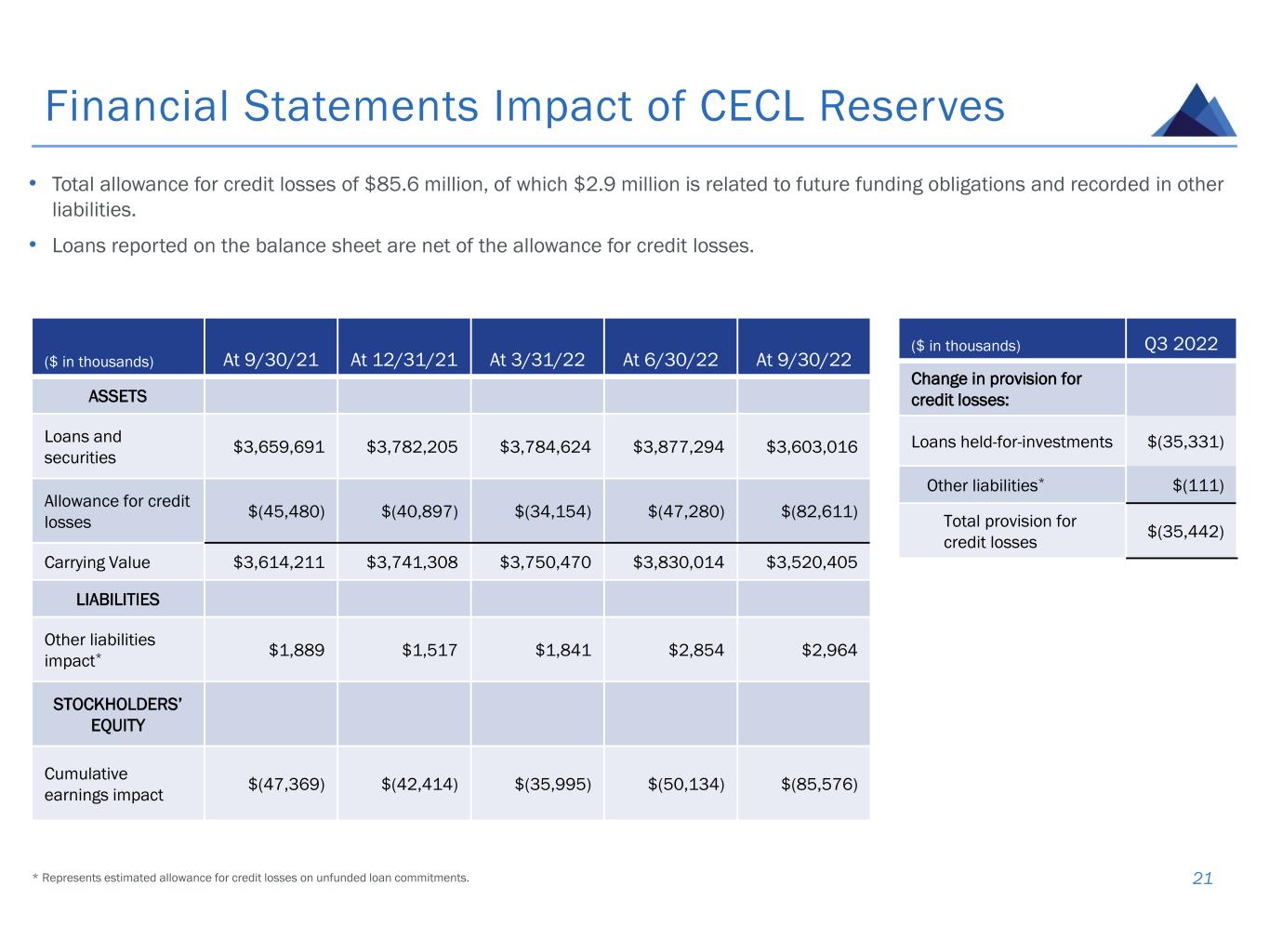 Financial Statements Impact of CECL Reserves

• Total allowance for credit losses of \$85.6 million, of which \$2.9 million is related to future funding obligations and recorded in other liabilities.

• Loans reported on the balance sheet are net of the allowance for credit losses.

| (\$ in thousands) | At 9/30/21 | At 12/31/21 | At 3/31/22 | At 6/30/22 | At 9/30/22 |
|---|---|---|---|---|---|
| ASSETS | | | | | |
| Loans and securities | \$3,659,691 | \$3,782,205 | \$3,784,624 | \$3,877,294 | \$3,603,016 |
| Allowance for credit losses | \$(45,480) | \$(40,897) | \$(34,154) | \$(47,280) | \$(82,611) |
| Carrying Value | \$3,614,211 | \$3,741,308 | \$3,750,470 | \$3,830,014 | \$3,520,405 |
| LIABILITIES | | | | | |
| Other liabilities impact* | \$1,889 | \$1,517 | \$1,841 | \$2,854 | \$2,964 |
| STOCKHOLDERS' EQUITY | | | | | |
| Cumulative earnings impact | \$(47,369) | \$(42,414) | \$(35,995) | \$(50,134) | \$(85,576) |

| (\$ in thousands) | Q3 2022 |
|---|---|
| Change in provision for credit losses: | |
| Loans held-for-investments | \$(35,331) |
| Other liabilities* | \$(111) |
| Total provision for credit losses | \$(35,442) |

* Represents estimated allowance for credit losses on unfunded loan commitments.

21